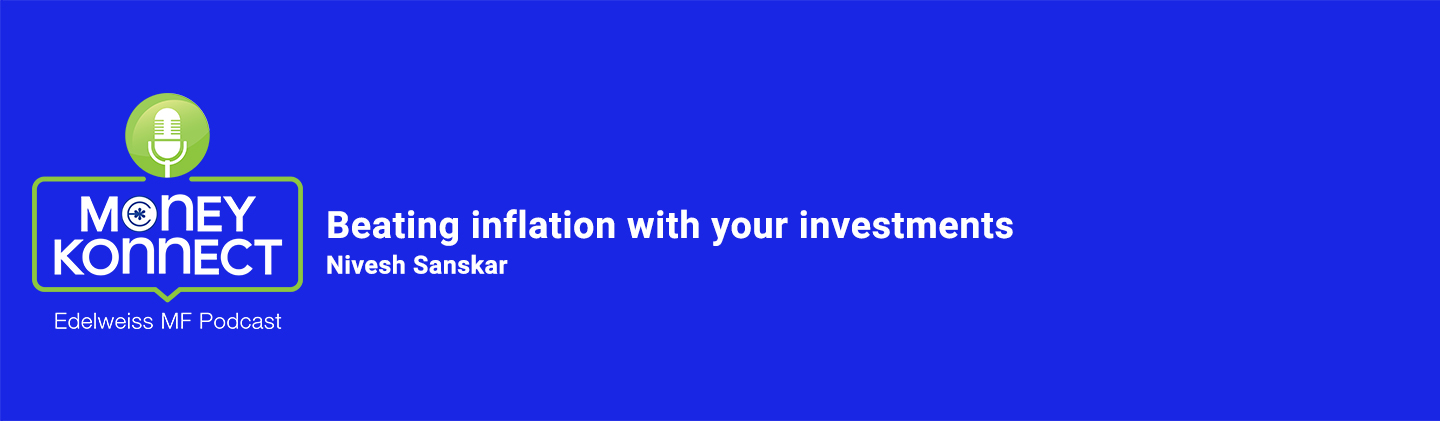 MONEY KONNECT
Edelweiss MF Podcast

Beating inflation with your investments
Nivesh Sanskar